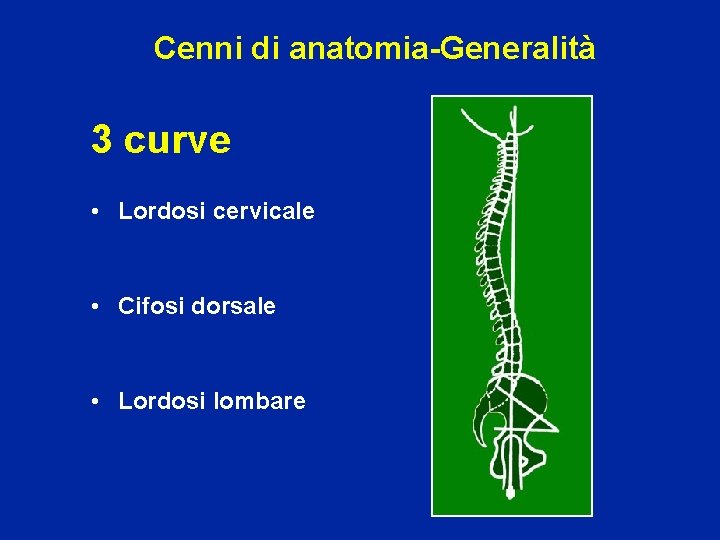 Cenni di anatomia-Generalità

3 curve

• Lordosi cervicale

• Cifosi dorsale

• Lordosi lombare